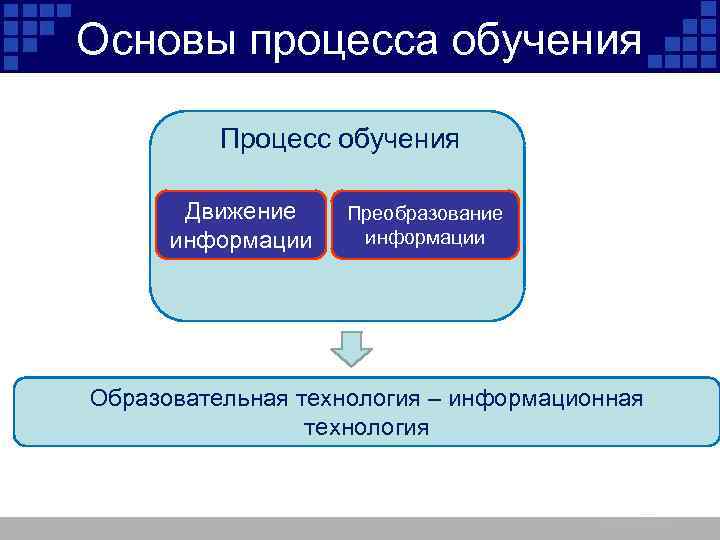 Основы процесса обучения

Процесс обучения

Движение информации

Преобразование информации

Образовательная технология – информационная технология